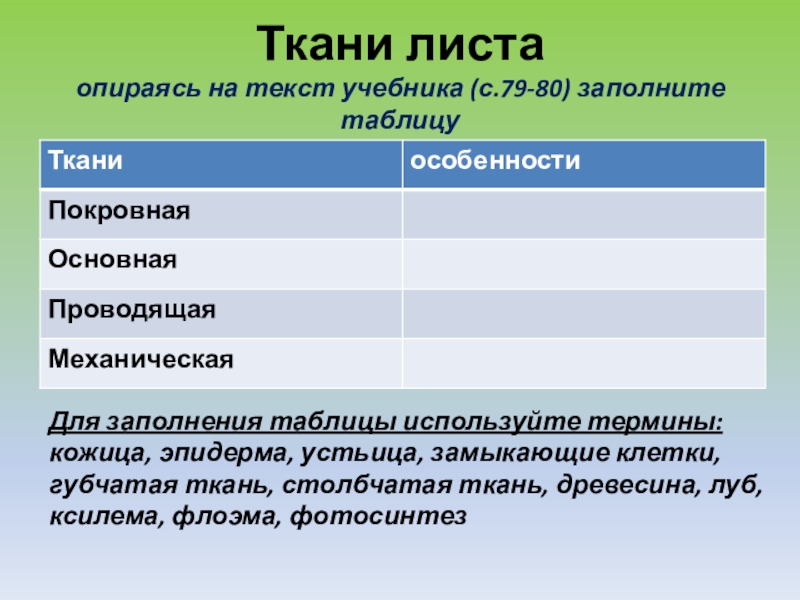 Ткани листа

опираясь на текст учебника (с.79-80) заполните таблицу

| Ткани | особенности |
|---|---|
| Покровная | |
| Основная | |
| Проводящая | |
| Механическая | |

Для заполнения таблицы используйте термины: кожица, эпидерма, устьица, замыкающие клетки, губчатая ткань, столбчатая ткань, древесина, луб, ксилема, флоэма, фотосинтез